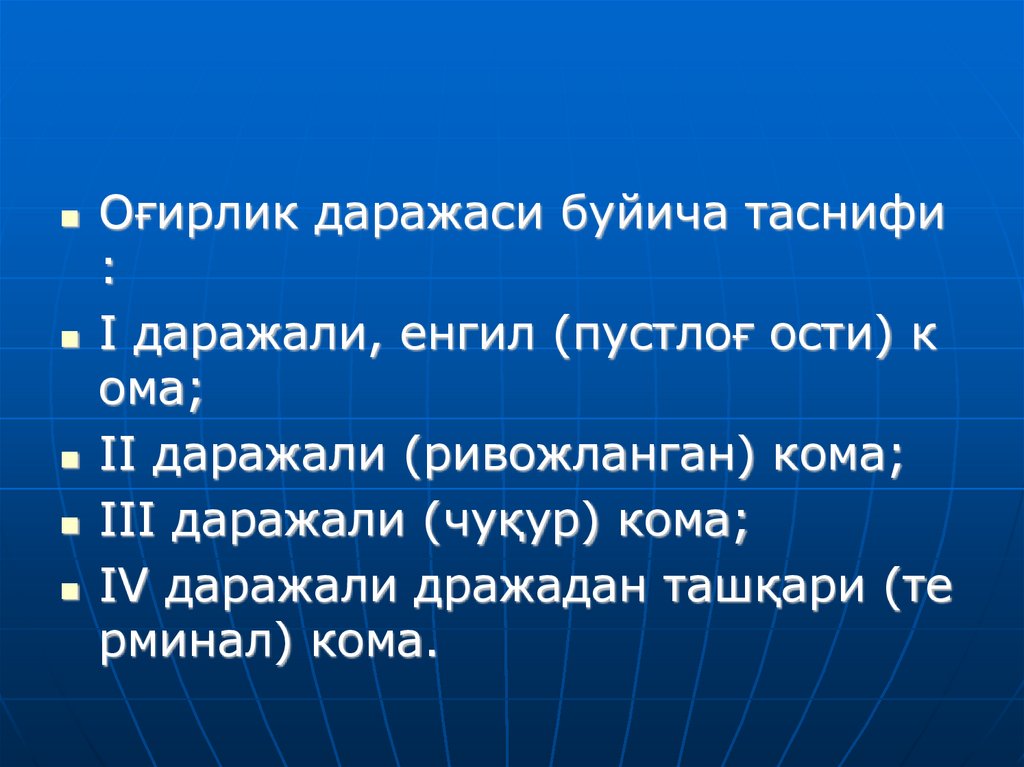 ▪ Оғирлик даражаси буйича таснифи :
▪ I даражали, енгил (пустлоғ ости) к ома;
▪ II даражали (ривожланган) кома;
▪ III даражали (чуқур) кома;
▪ IV даражали дражадан ташқари (те рминал) кома.